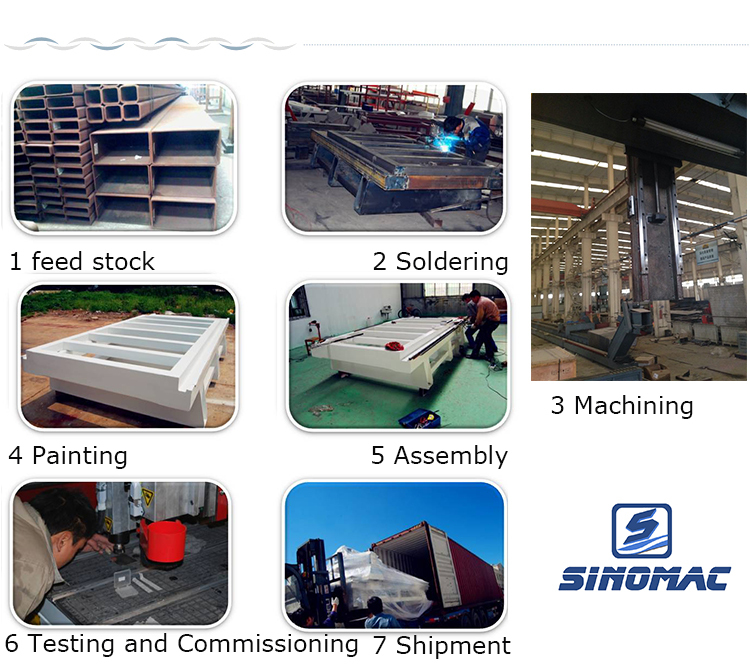 1 feed stock

2 Soldering

3 Machining

4 Painting

5 Assembly

6 Testing and Commissioning

7 Shipment

SINOMAC